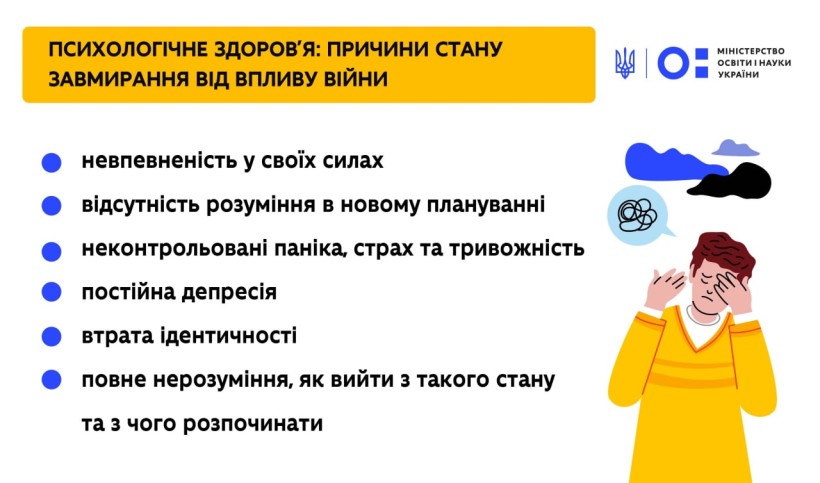 ПСИХОЛОГІЧНЕ ЗДОРОВ'Я: ПРИЧИНИ СТАНУ ЗАВМИРАННЯ ВІД ВПЛИВУ ВІЙНИ

МІНІСТЕРСТВО ОСВІТИ І НАУКИ УКРАЇНИ

невпевненість у своїх силах

відсутність розуміння в новому плануванні

неконтрольовані паніка, страх та тривожність

постійна депресія

втрата ідентичності

повне нерозуміння, як вийти з такого стану та з чого розпочинати